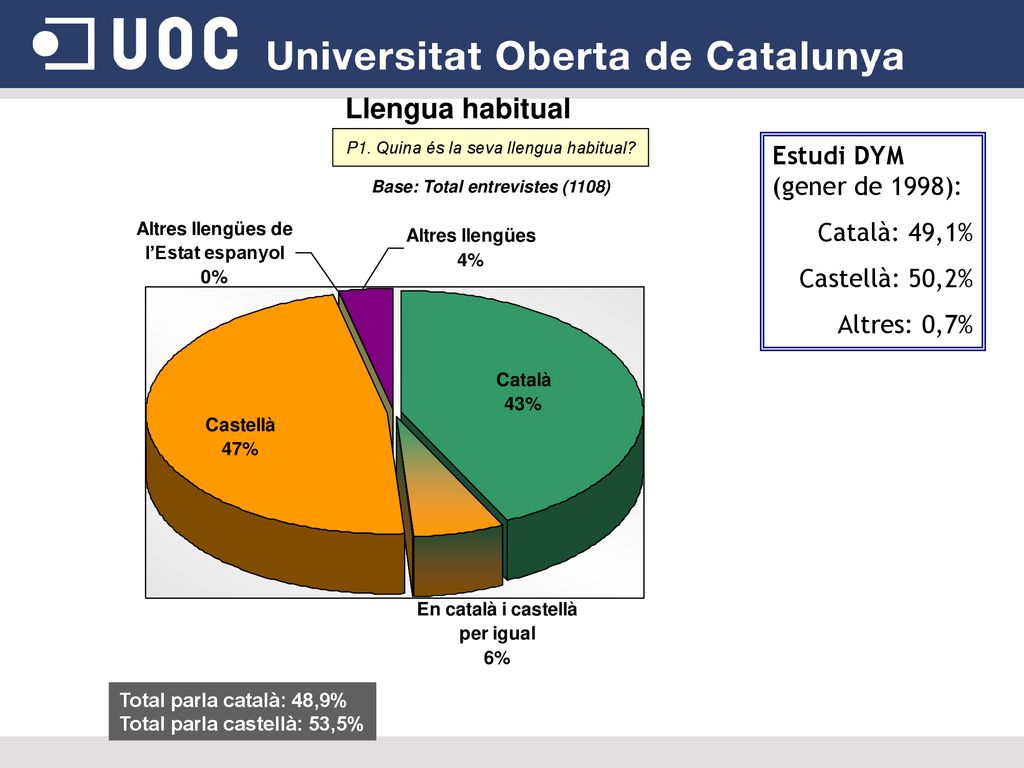 UOC Universitat Oberta de Catalunya

Llengua habitual

P1. Quina és la seva llengua habitual?

Base: Total entrevistes (1108)

Altres llengües de l'Estat espanyol 0%

Altres llengües 4%

Català 43%

Castellà 47%

En català i castellà per igual 6%

Estudi DYM (gener de 1998):

Català: 49,1%

Castellà: 50,2%

Altres: 0,7%

Total parla català: 48,9%
Total parla castellà: 53,5%